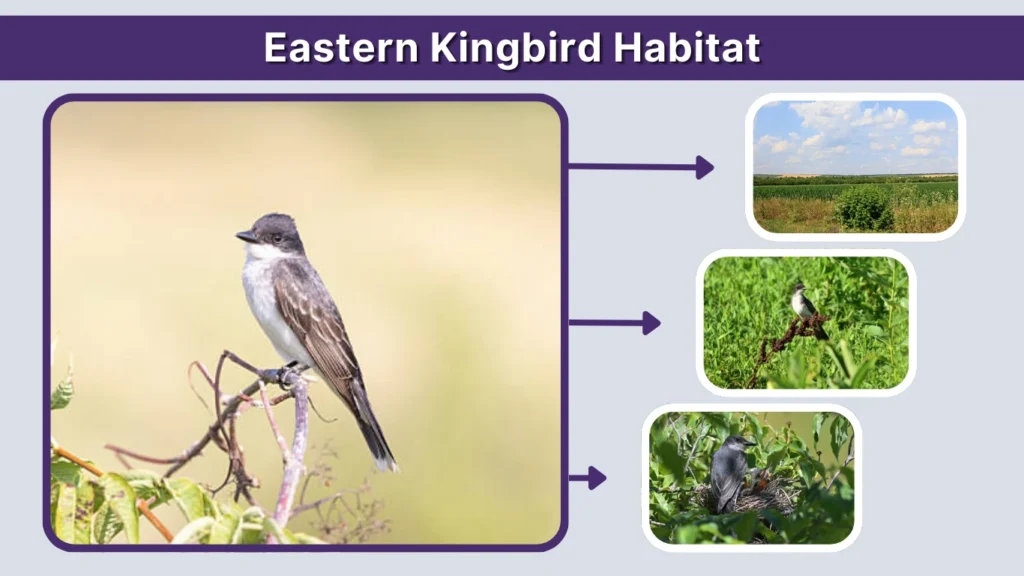 Eastern Kingbird Habitat